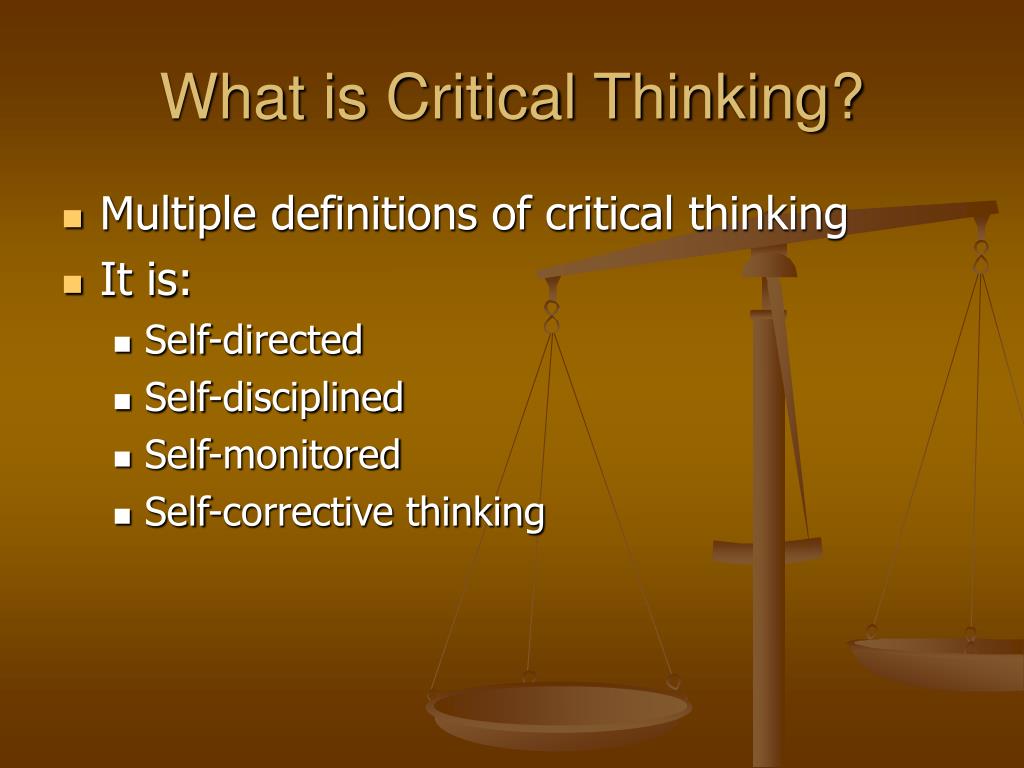 What is Critical Thinking?

- Multiple definitions of critical thinking
- It is:
  - Self-directed
  - Self-disciplined
  - Self-monitored
  - Self-corrective thinking